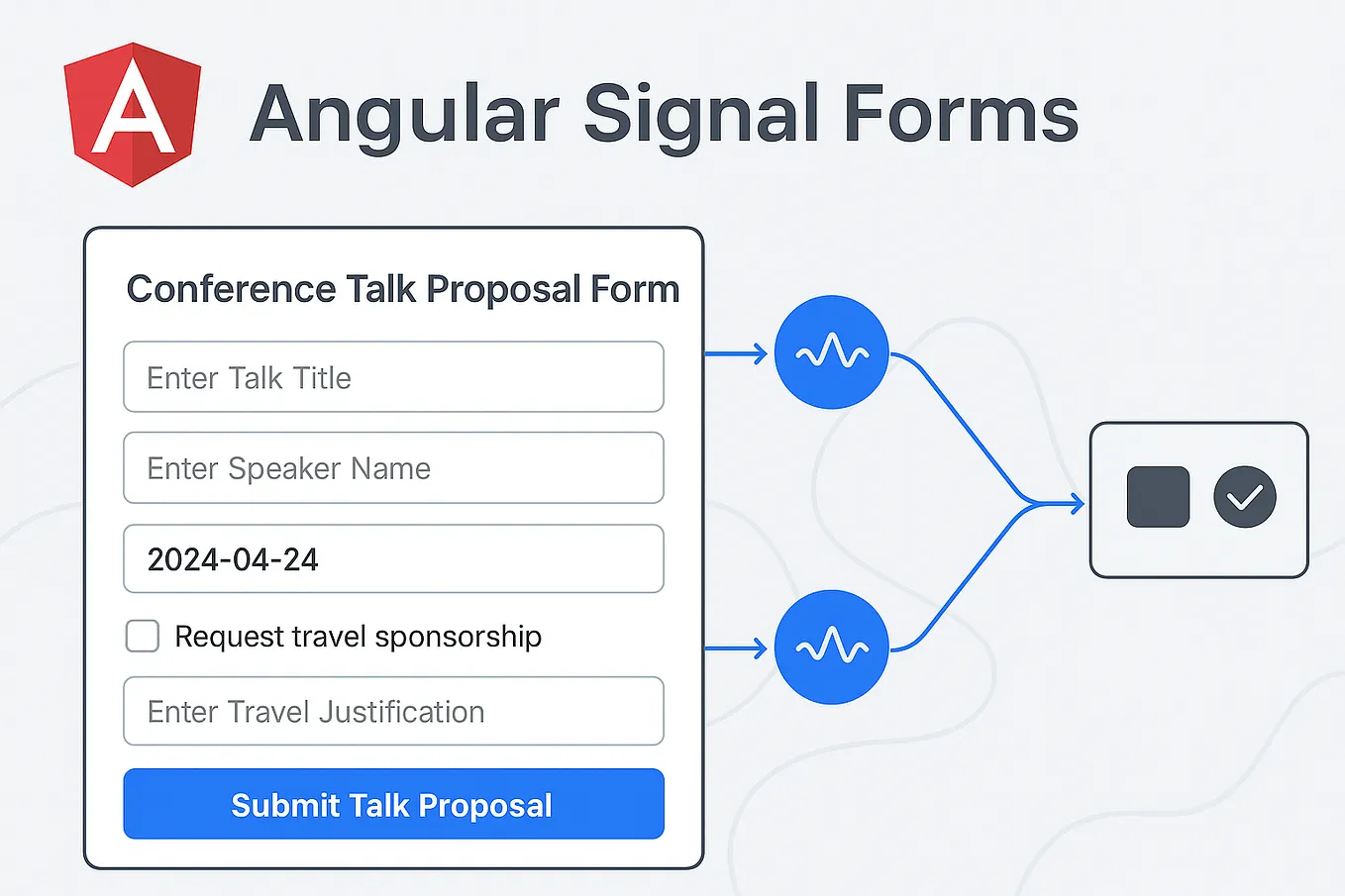 A

Angular Signal Forms

Conference Talk Proposal Form

Enter Talk Title

Enter Speaker Name

2024-04-24

Request travel sponsorship

Enter Travel Justification

Submit Talk Proposal